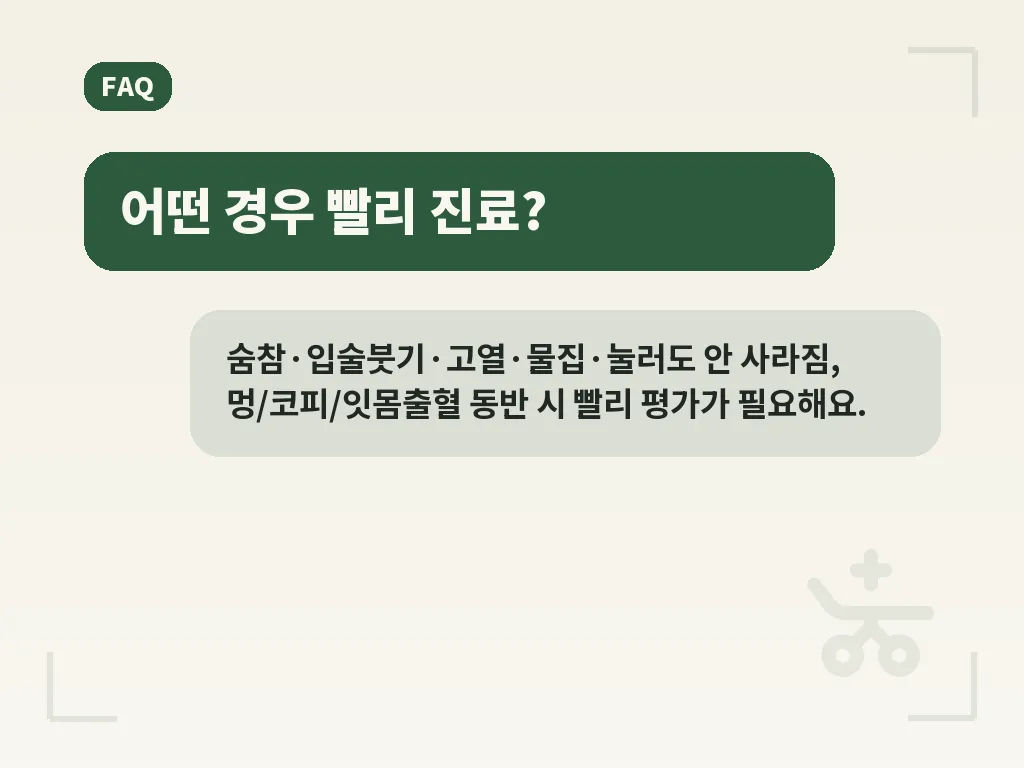 FAQ

어떤 경우 빨리 진료?

숨참·입술붓기·고열·물집·눌러도 안 사라짐, 멍/코피/잇몸출혈 동반 시 빨리 평가가 필요해요.